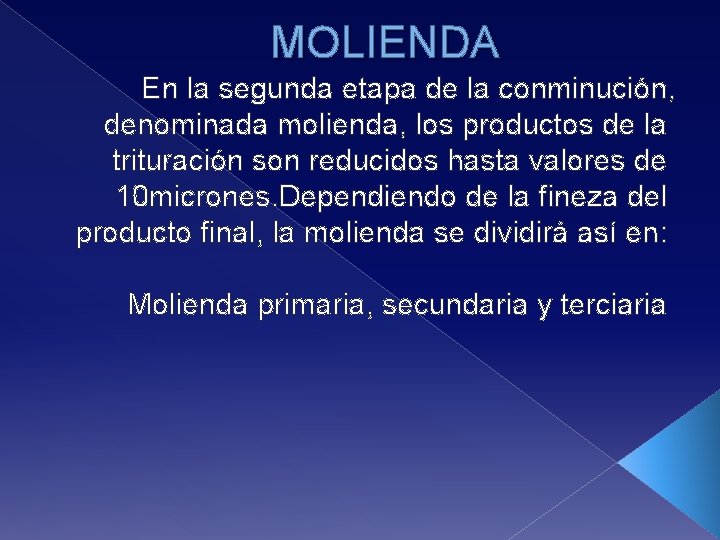 MOLIENDA

En la segunda etapa de la conminución, denominada molienda, los productos de la trituración son reducidos hasta valores de 10micrones.Dependiendo de la fineza del producto final, la molienda se dividirá así en:

Molienda primaria, secundaria y terciaria